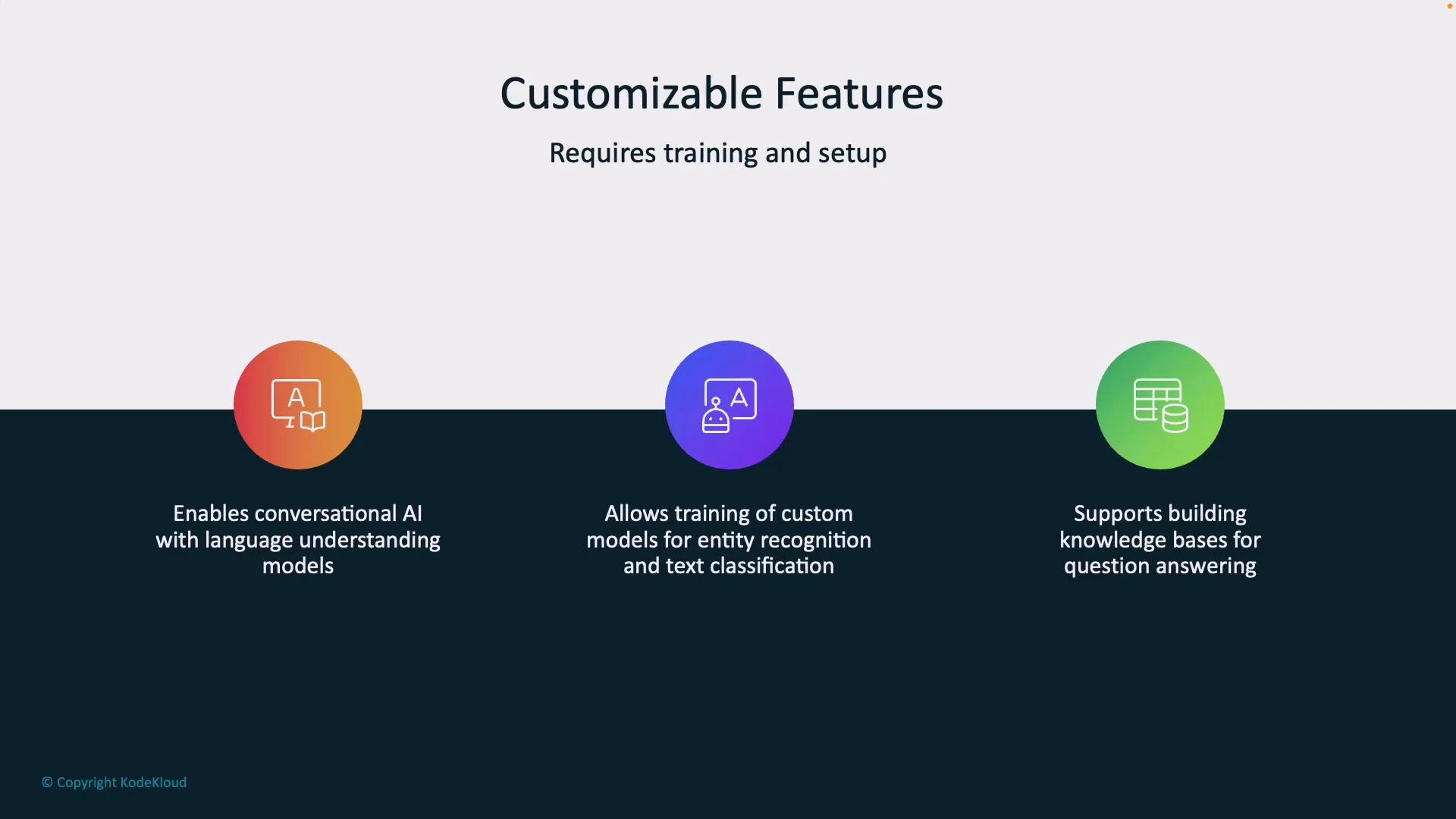 Customizable Features

Requires training and setup

Enables conversational AI with language understanding models

Allows training of custom models for entity recognition and text classification

Supports building knowledge bases for question answering

© Copyright KodeKloud